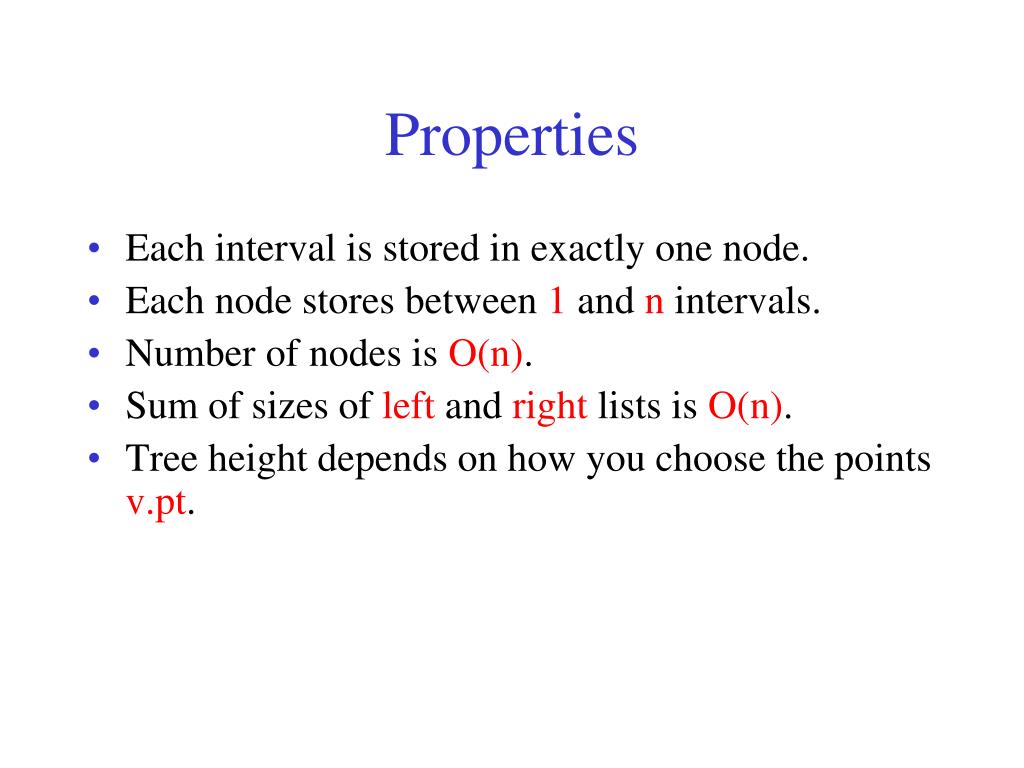 Properties

• Each interval is stored in exactly one node.
• Each node stores between 1 and n intervals.
• Number of nodes is O(n).
• Sum of sizes of left and right lists is O(n).
• Tree height depends on how you choose the points v.pt.